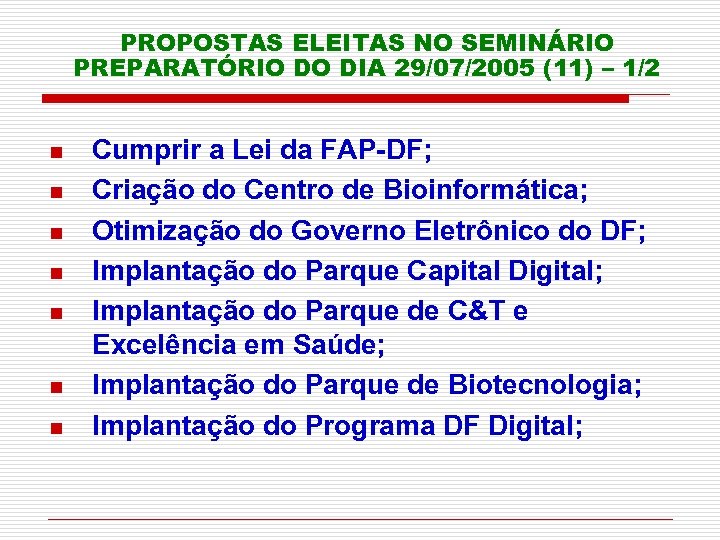 PROPOSTAS ELEITAS NO SEMINÁRIO PREPARATÓRIO DO DIA 29/07/2005 (11) – 1/2

- Cumprir a Lei da FAP-DF;
- Criação do Centro de Bioinformática;
- Otimização do Governo Eletrônico do DF;
- Implantação do Parque Capital Digital;
- Implantação do Parque de C&T e Excelência em Saúde;
- Implantação do Parque de Biotecnologia;
- Implantação do Programa DF Digital;